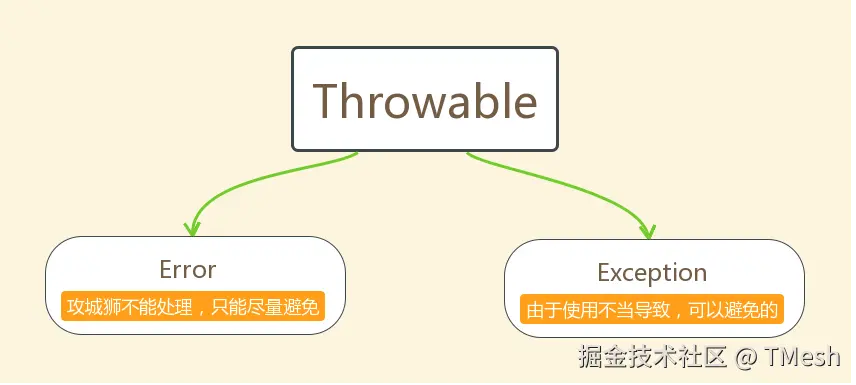 Throwable

Error
攻城狮不能处理，只能尽量避免

Exception
由于使用不当导致，可以避免的

掘金技术社区 @ TMesh